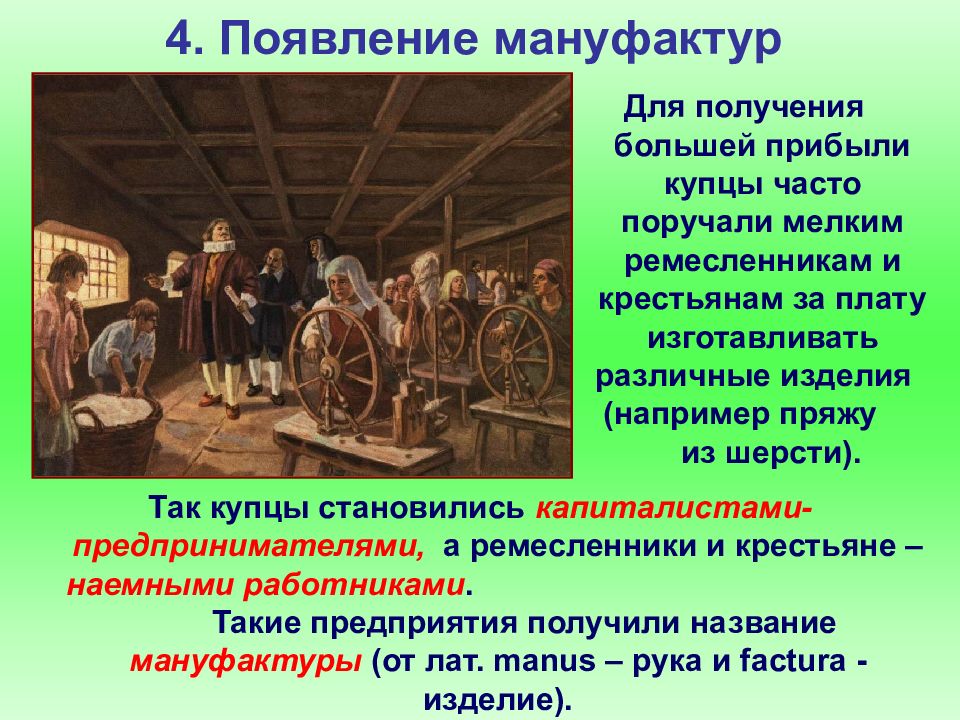 4. Появление мануфактур

Для получения большей прибыли купцы часто поручали мелким ремесленникам и крестьянам за плату изготавливать различные изделия (например пряжу из шерсти).

Так купцы становились капиталистами-предпринимателями, а ремесленники и крестьяне – наемными работниками.

Такие предприятия получили название мануфактуры (от лат. manus – рука и factura - изделие).